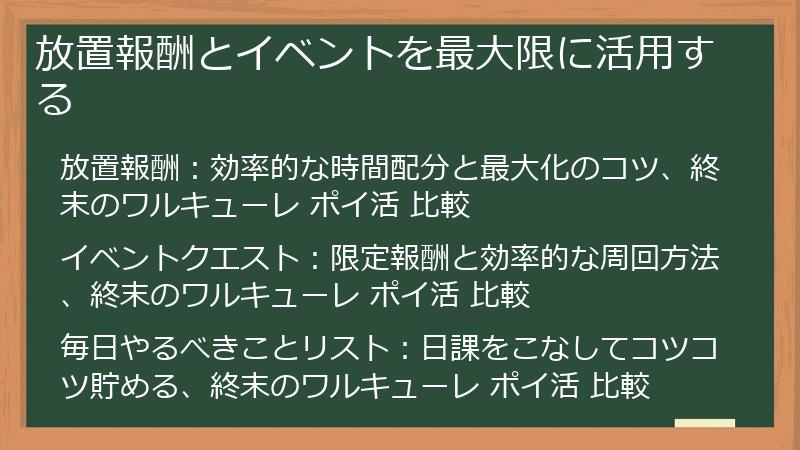 放置報酬とイベントを最大限に活用する

放置報酬：効率的な時間配分と最大化のコツ、終末のワルキューレ ポイ活 比較

イベントクエスト：限定報酬と効率的な周回方法、終末のワルキューレ ポイ活 比較

毎日やるべきことリスト：日課をこなしてコツコツ貯める、終末のワルキューレ ポイ活 比較